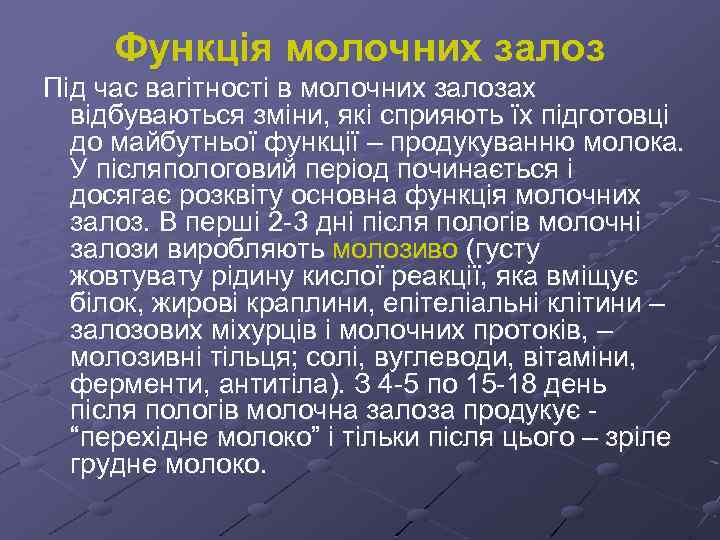 Функція молочних залоз

Під час вагітності в молочних залозах відбуваються зміни, які сприяють їх підготовці до майбутньої функції – продукуванню молока. У післяпологовий період починається і досягає розквіту основна функція молочних залоз. В перші 2-3 дні після пологів молочні залози виробляють молозиво (густу жовтувату рідину кислої реакції, яка вміщує білок, жирові краплини, епітеліальні клітини – залозових міхурців і молочних протоків, – молозивні тільця; солі, вуглеводи, вітаміни, ферменти, антитіла). З 4-5 по 15-18 день після пологів молочна залоза продукує - “перехідне молоко” і тільки після цього – зріле грудне молоко.